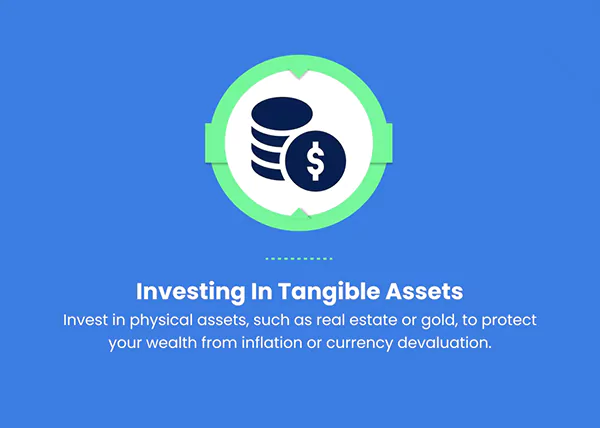 $

Investing In Tangible Assets

Invest in physical assets, such as real estate or gold, to protect your wealth from inflation or currency devaluation.